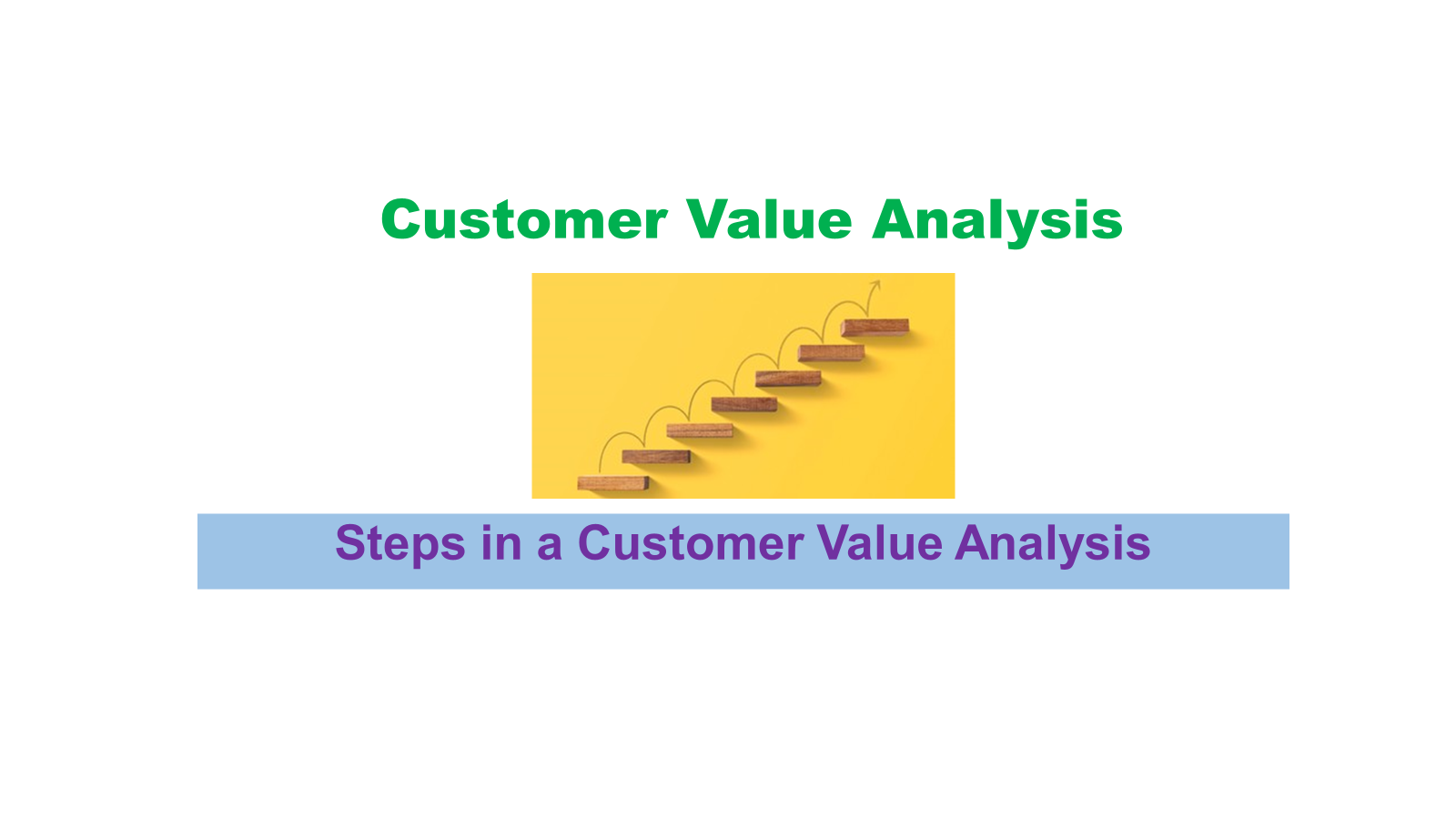 Customer Value Analysis

Steps in a Customer Value Analysis